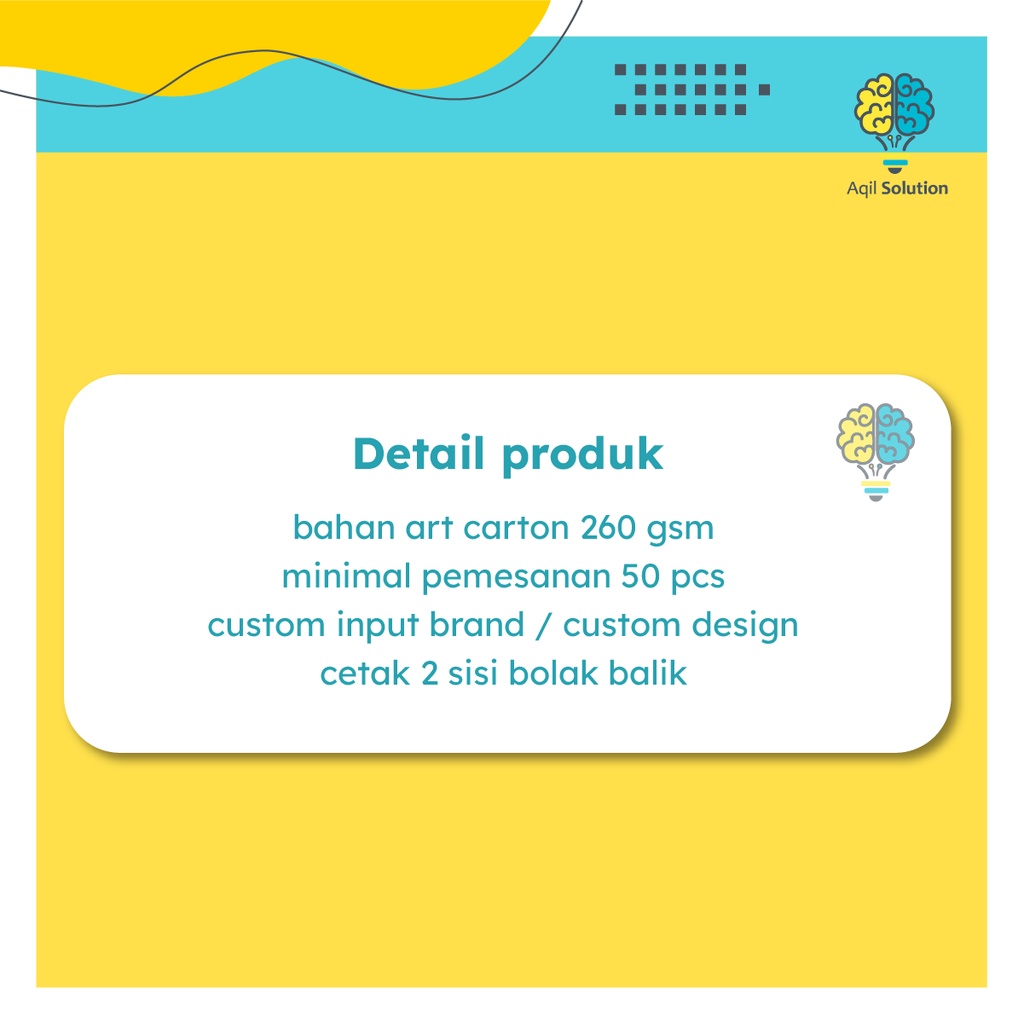 Aqil Solution

Detail produk

bahan art carton 260 gsm
minimal pemesanan 50 pcs
custom input brand / custom design
cetak 2 sisi bolak balik